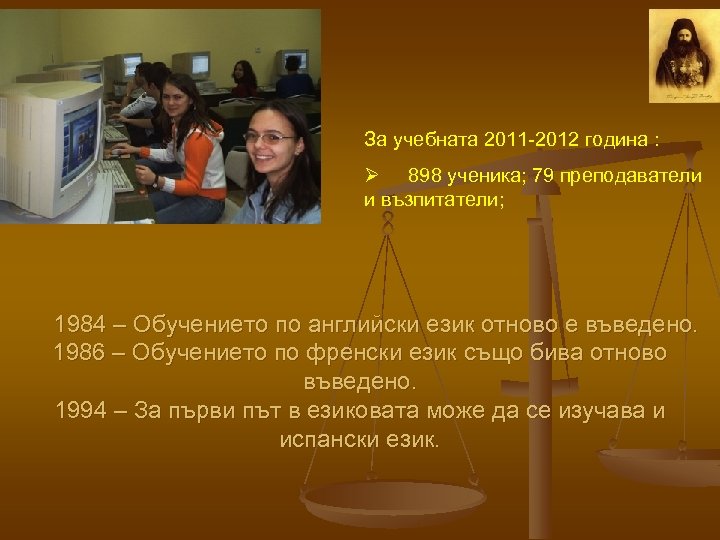 За учебната 2011-2012 година :

➢ 898 ученика; 79 преподаватели и възпитатели;

1984 – Обучението по английски език отново е въведено.
1986 – Обучението по френски език също бива отново въведено.
1994 – За първи път в езиковата може да се изучава и испански език.